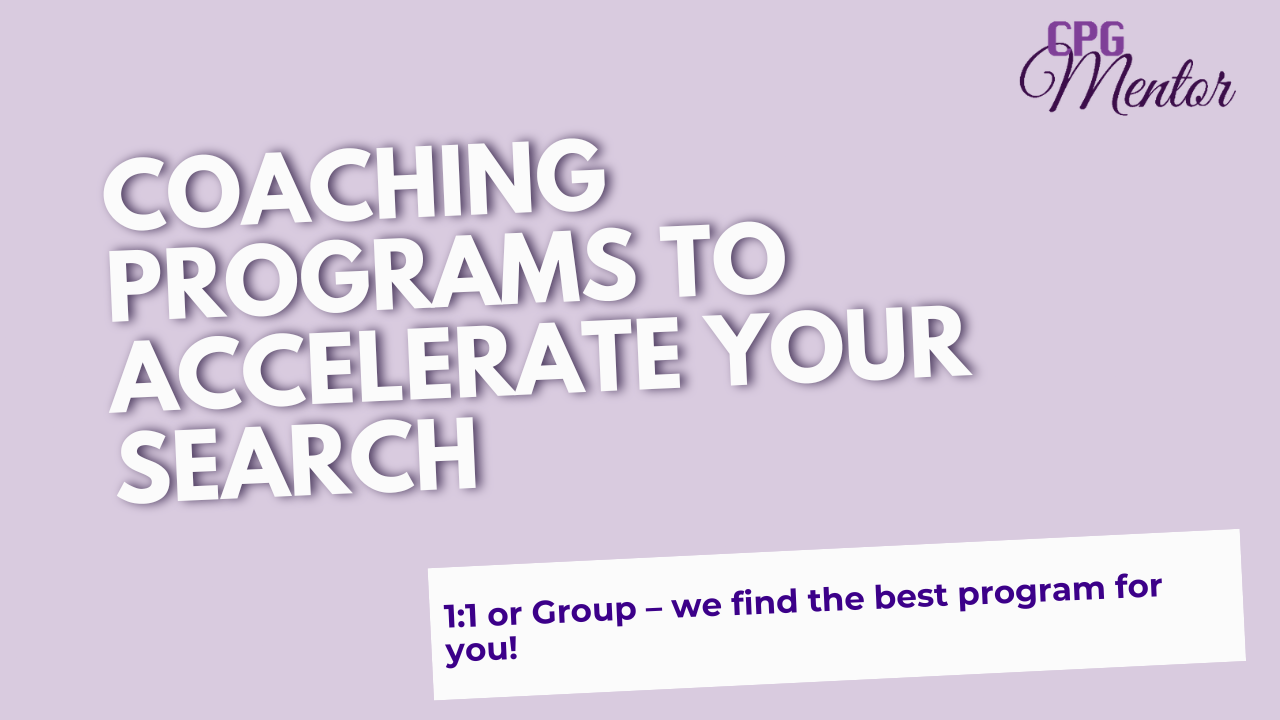 CPG Mentor

COACHING PROGRAMS TO ACCELERATE YOUR SEARCH

1:1 or Group – we find the best program for you!